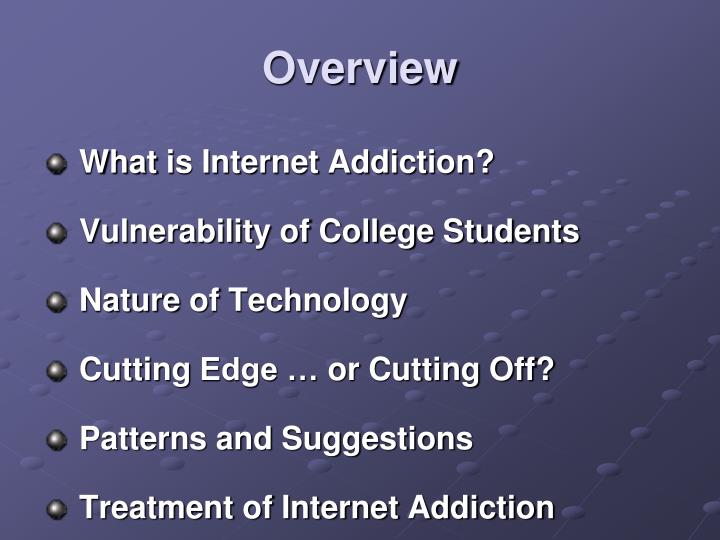 Overview

What is Internet Addiction?

Vulnerability of College Students

Nature of Technology

Cutting Edge … or Cutting Off?

Patterns and Suggestions

Treatment of Internet Addiction